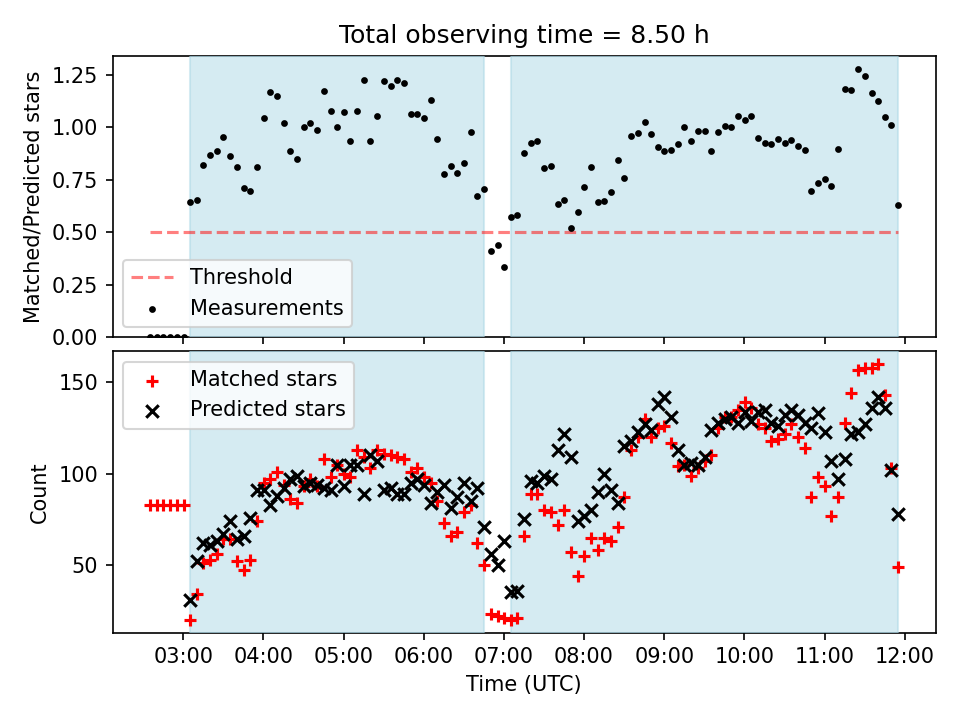 Total observing time = 8.50 h

Matched/Predicted stars

1.25
1.00
0.75
0.50
0.25
0.00

Threshold
Measurements

Count

150
100
50

Matched stars
Predicted stars

03:00 04:00 05:00 06:00 07:00 08:00 09:00 10:00 11:00 12:00

Time (UTC)